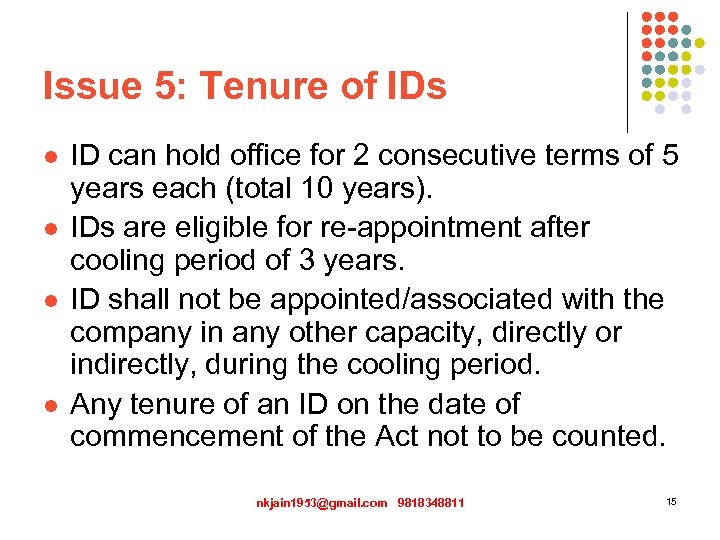 Issue 5: Tenure of IDs

- ID can hold office for 2 consecutive terms of 5 years each (total 10 years).
- IDs are eligible for re-appointment after cooling period of 3 years.
- ID shall not be appointed/associated with the company in any other capacity, directly or indirectly, during the cooling period.
- Any tenure of an ID on the date of commencement of the Act not to be counted.

nkjain1953@gmail.com 9818348811

15